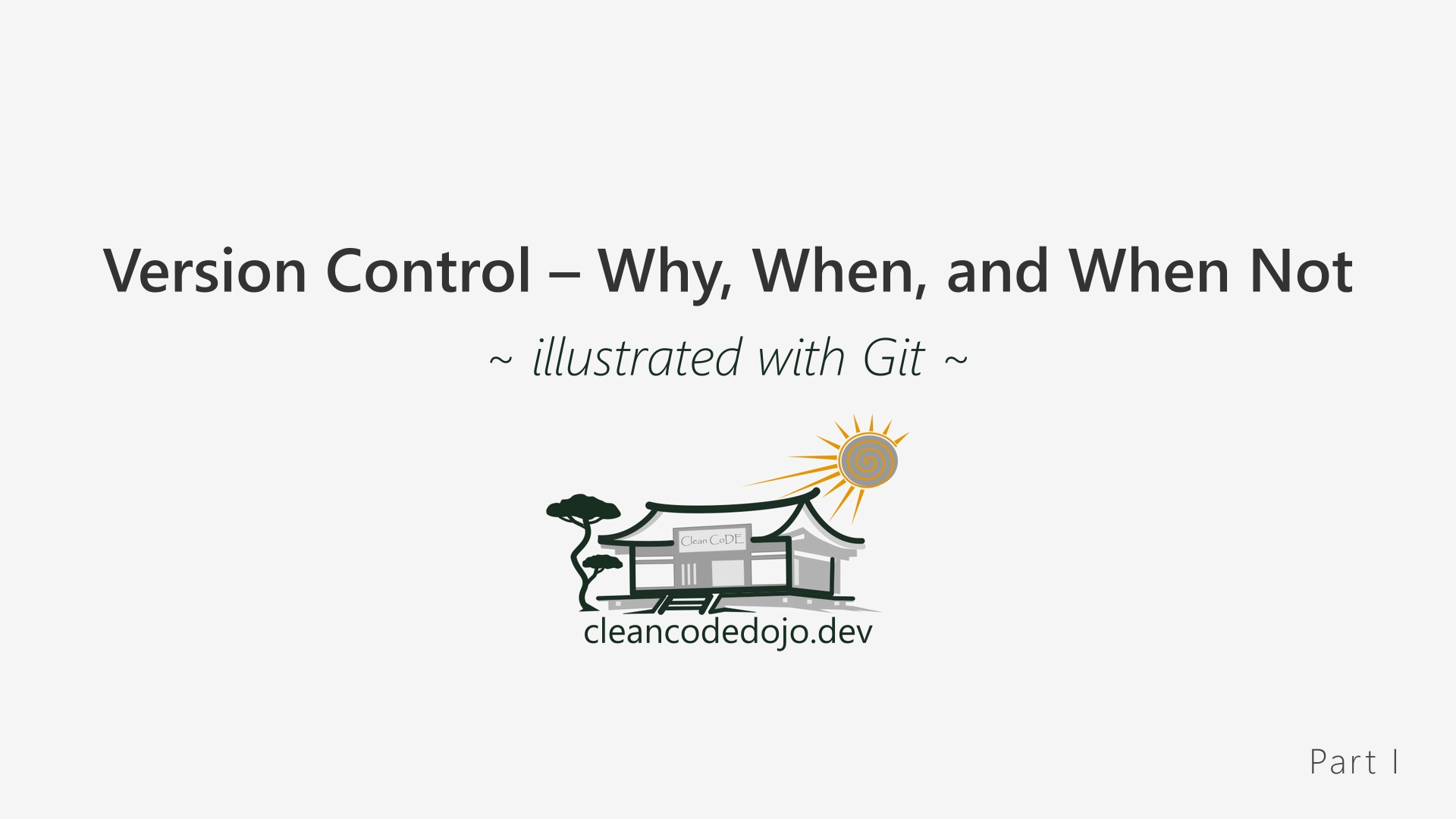 Version Control – Why, When, and When Not

~ illustrated with Git ~

Clean CoDE

cleancodedojo.dev

Part I